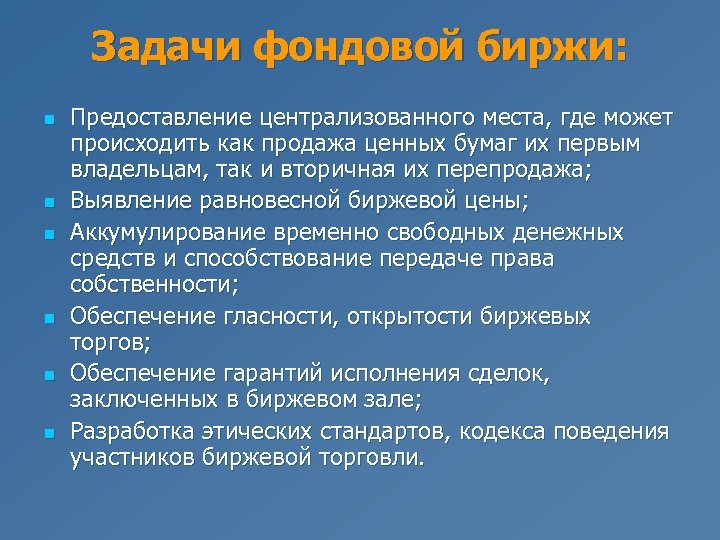 Задачи фондовой биржи:

- Предоставление централизованного места, где может происходить как продажа ценных бумаг их первым владельцам, так и вторичная их перепродажа;
- Выявление равновесной биржевой цены;
- Аккумулирование временно свободных денежных средств и способствование передаче права собственности;
- Обеспечение гласности, открытости биржевых торгов;
- Обеспечение гарантий исполнения сделок, заключенных в биржевом зале;
- Разработка этических стандартов, кодекса поведения участников биржевой торговли.